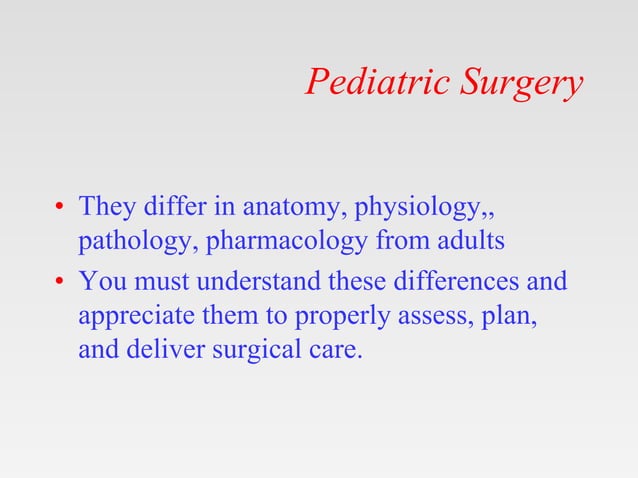 Pediatric Surgery

• They differ in anatomy, physiology,, pathology, pharmacology from adults
• You must understand these differences and appreciate them to properly assess, plan, and deliver surgical care.